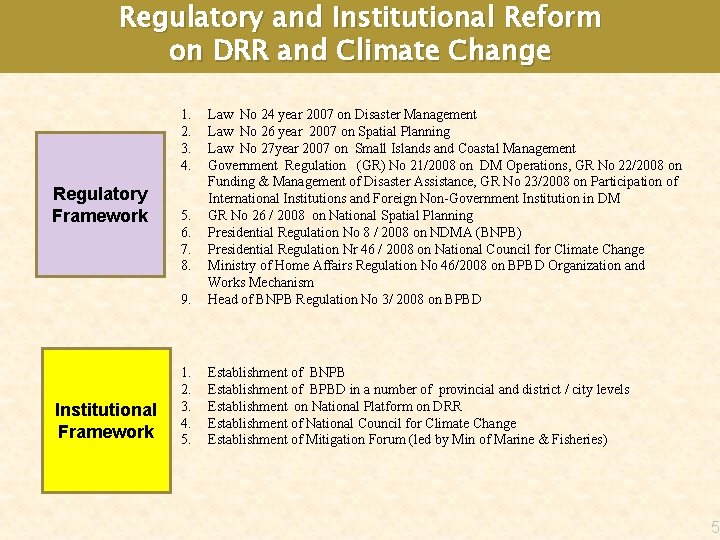 Regulatory and Institutional Reform on DRR and Climate Change

Regulatory Framework

1. Law No 24 year 2007 on Disaster Management
2. Law No 26 year 2007 on Spatial Planning
3. Law No 27year 2007 on Small Islands and Coastal Management
4. Government Regulation (GR) No 21/2008 on DM Operations, GR No 22/2008 on Funding & Management of Disaster Assistance, GR No 23/2008 on Participation of International Institutions and Foreign Non-Government Institution in DM
5. GR No 26 / 2008 on National Spatial Planning
6. Presidential Regulation No 8 / 2008 on NDMA (BNPB)
7. Presidential Regulation Nr 46 / 2008 on National Council for Climate Change
8. Ministry of Home Affairs Regulation No 46/2008 on BPBD Organization and Works Mechanism
9. Head of BNPB Regulation No 3/ 2008 on BPBD

Institutional Framework

1. Establishment of BNPB
2. Establishment of BPBD in a number of provincial and district / city levels
3. Establishment on National Platform on DRR
4. Establishment of National Council for Climate Change
5. Establishment of Mitigation Forum (led by Min of Marine & Fisheries)

5